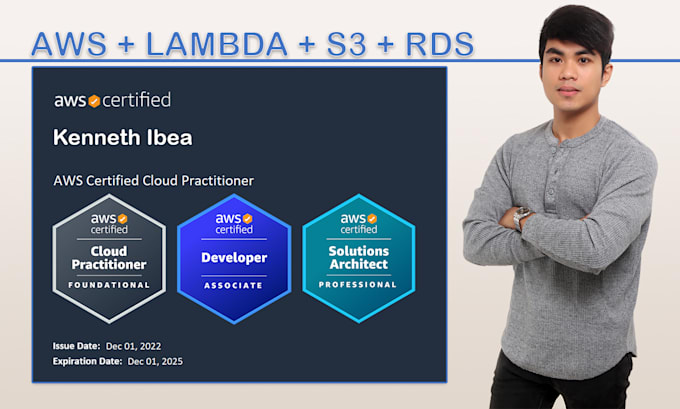 AWS + LAMBDA + S3 + RDS

aws certified

Kenneth Ibea

AWS Certified Cloud Practitioner

aws certified
Cloud Practitioner
FOUNDATIONAL

aws certified
Developer
ASSOCIATE

aws certified
Solutions Architect
PROFESSIONAL

Issue Date: Dec 01, 2022
Expiration Date: Dec 01, 2025